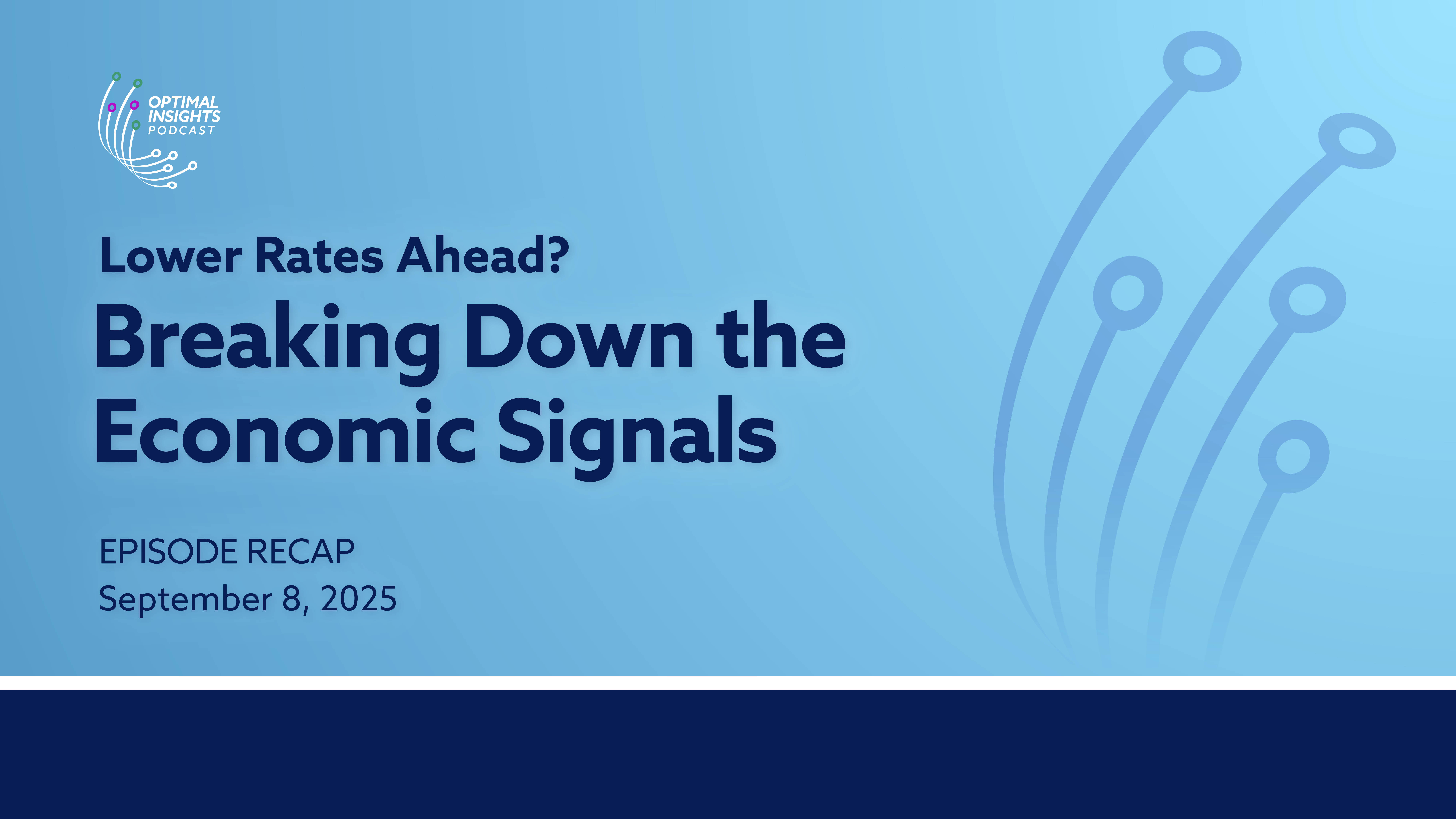 OPTIMAL INSIGHTS PODCAST

Lower Rates Ahead?

Breaking Down the Economic Signals

EPISODE RECAP
September 8, 2025